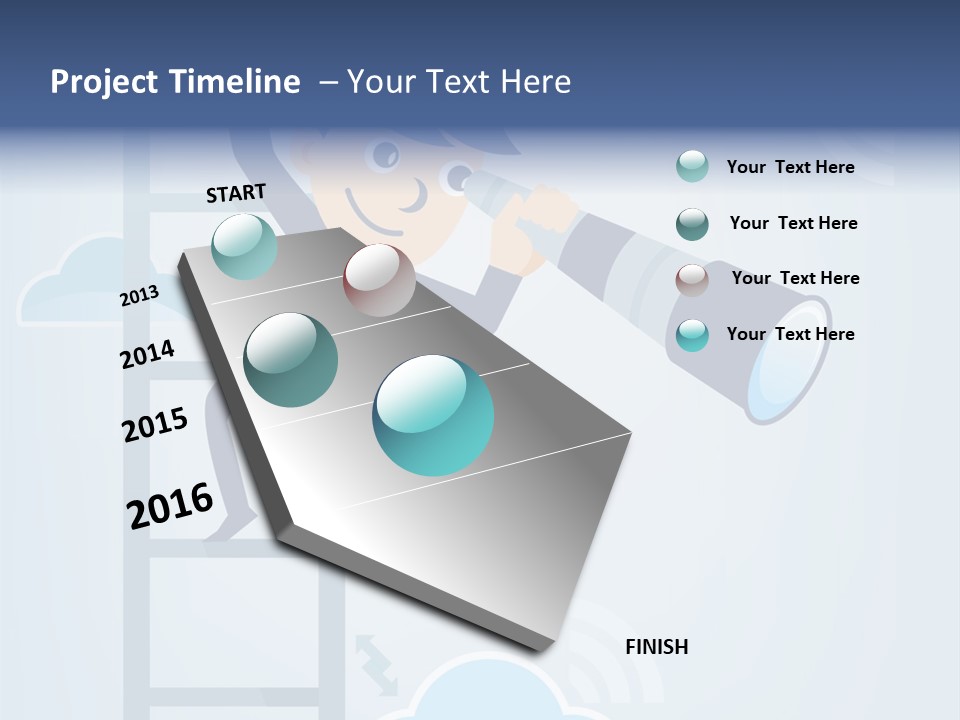 Project Timeline – Your Text Here

START

2013

2014

2015

2016

FINISH

Your Text Here

Your Text Here

Your Text Here

Your Text Here